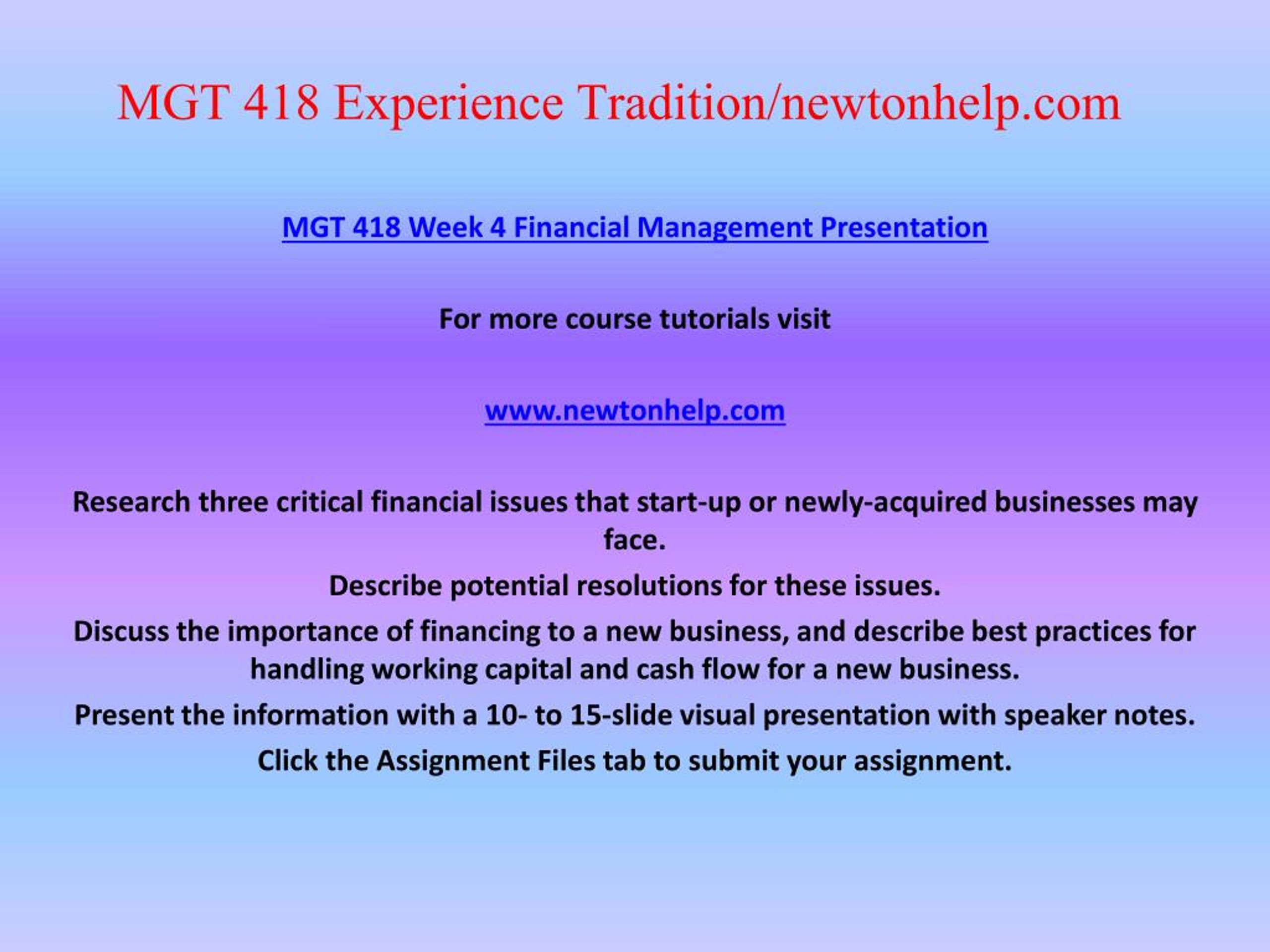 MGT 418 Experience Tradition/newtonhelp.com

MGT 418 Week 4 Financial Management Presentation

For more course tutorials visit

www.newtonhelp.com

Research three critical financial issues that start-up or newly-acquired businesses may face.

Describe potential resolutions for these issues.

Discuss the importance of financing to a new business, and describe best practices for handling working capital and cash flow for a new business.

Present the information with a 10- to 15-slide visual presentation with speaker notes.

Click the Assignment Files tab to submit your assignment.